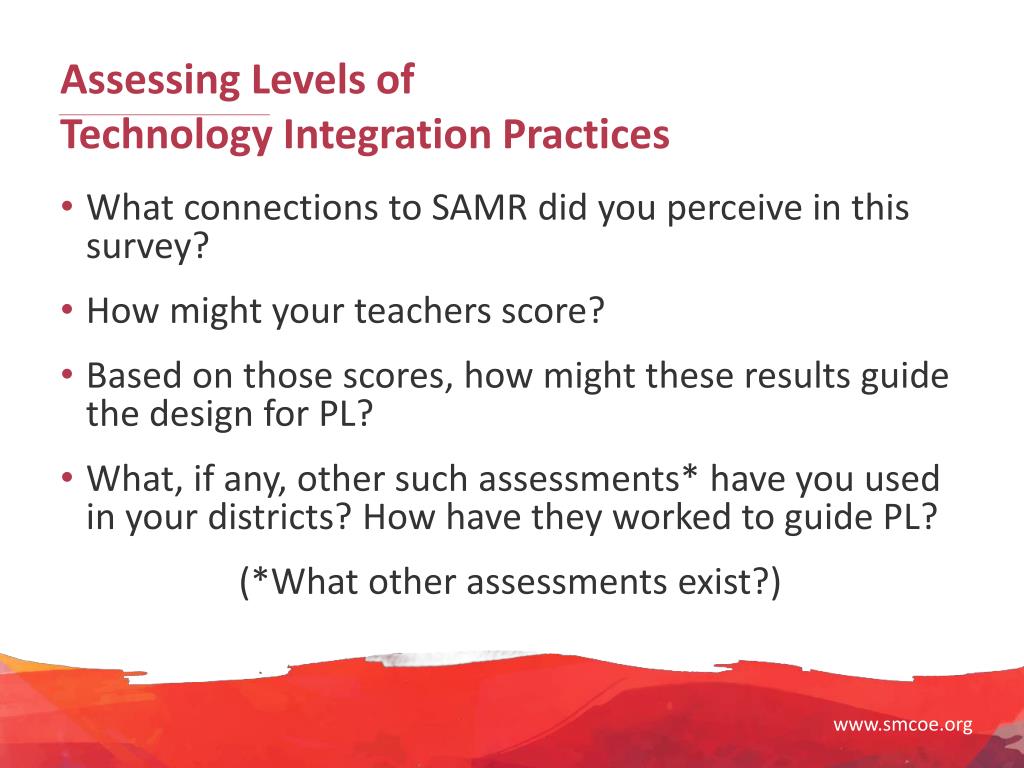 Assessing Levels of
Technology Integration Practices

• What connections to SAMR did you perceive in this survey?

• How might your teachers score?

• Based on those scores, how might these results guide the design for PL?

• What, if any, other such assessments* have you used in your districts? How have they worked to guide PL?

(*What other assessments exist?)

www.smcoe.org